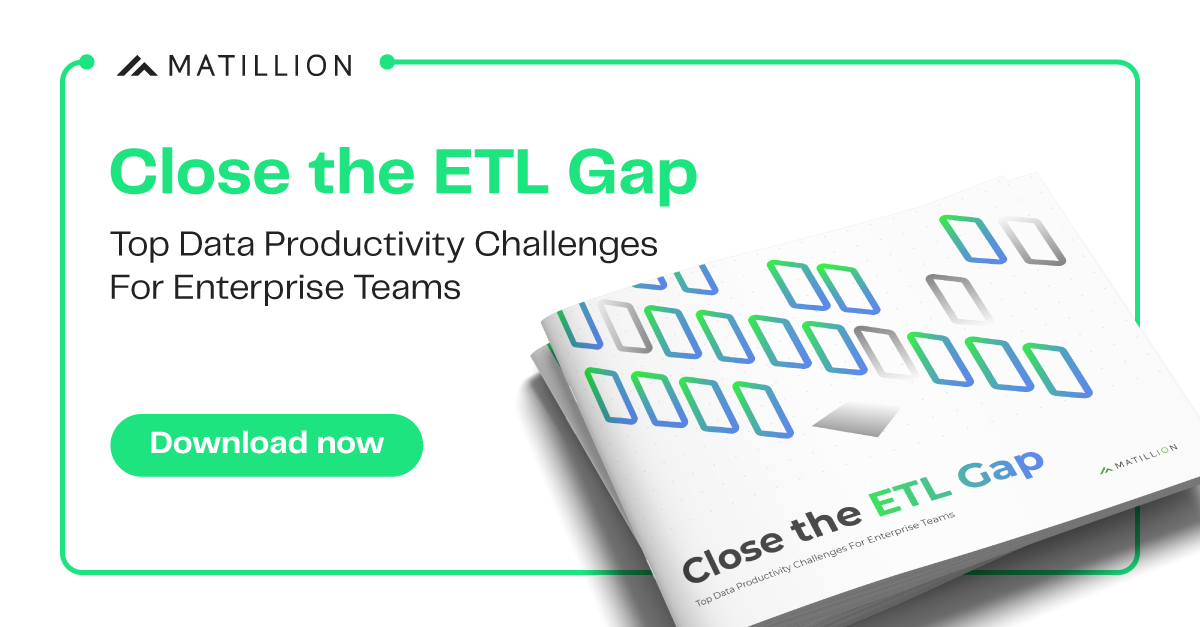 MATILLION

Close the ETL Gap

Top Data Productivity Challenges For Enterprise Teams

Download now

MATILLION

Close the ETL Gap

Top Data Productivity Challenges For Enterprise Teams